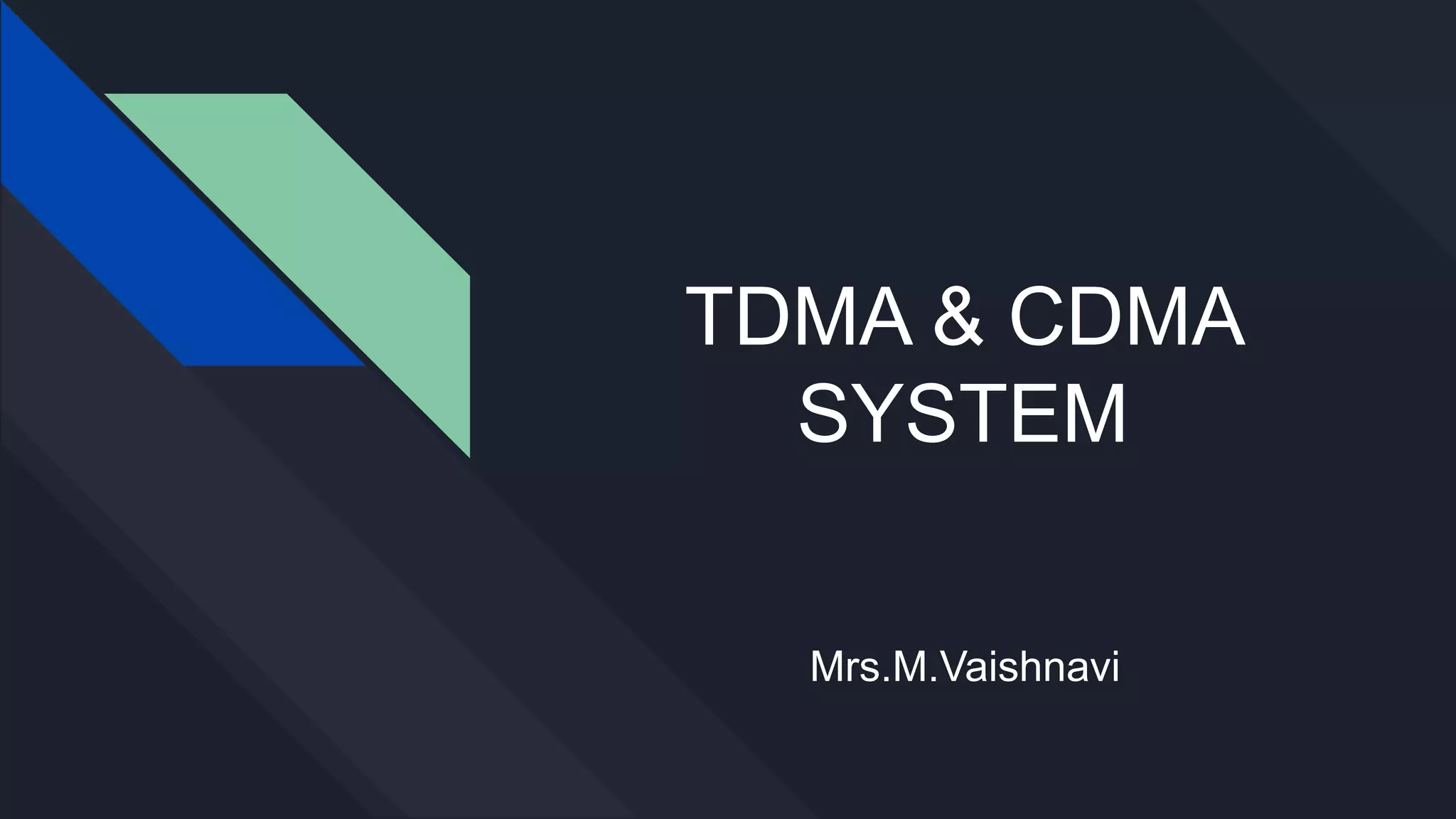 TDMA & CDMA SYSTEM

Mrs.M.Vaishnavi